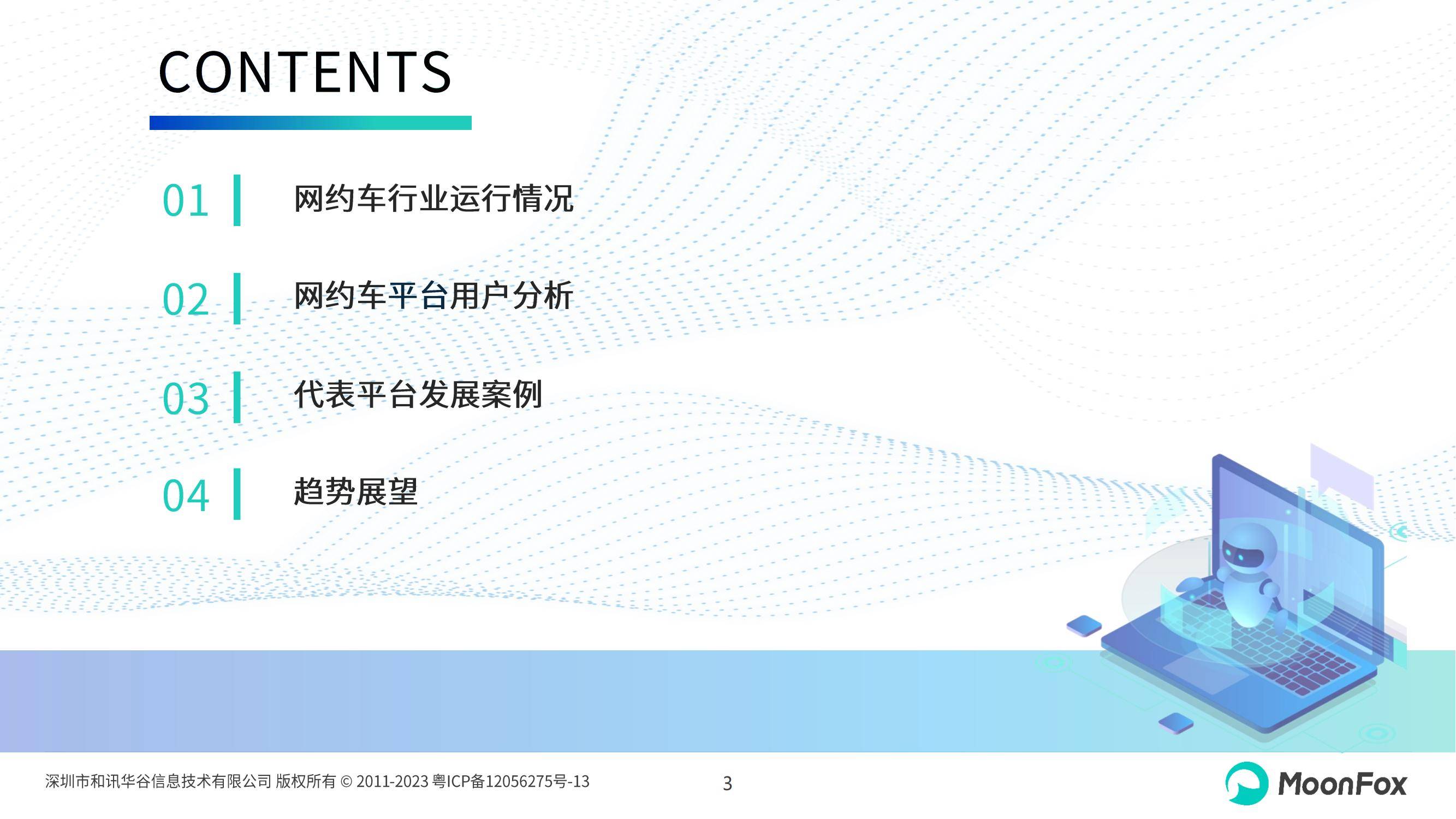 CONTENTS

01 网约车行业运行情况

02 网约车平台用户分析

03 代表平台发展案例

04 趋势展望

深圳市和讯华谷信息技术有限公司 版权所有 © 2011-2023 粤ICP备12056275号-13

3

MoonFox